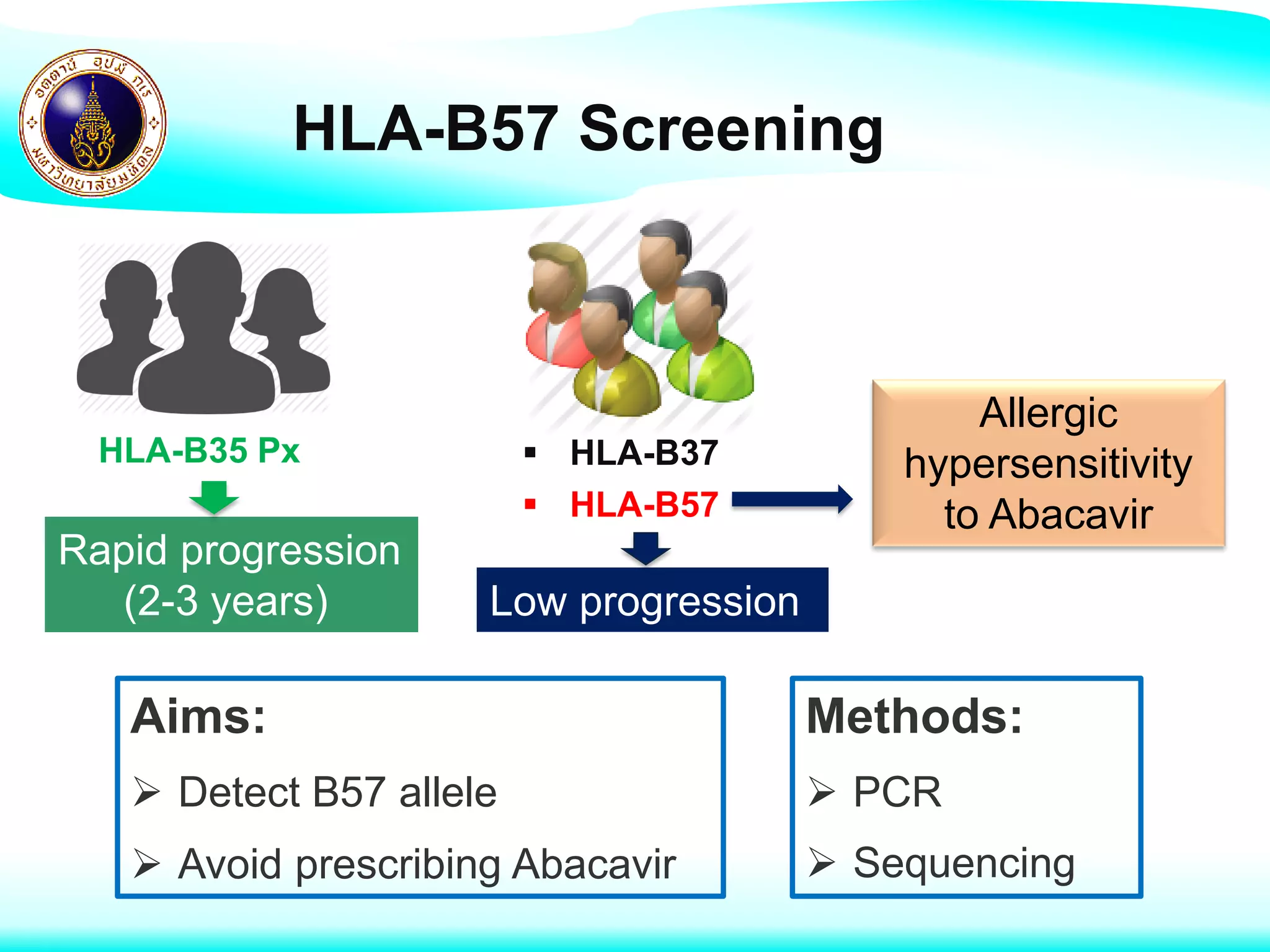 อตฺตานํ อุปมํ กเร
มหาวิทยาลัยมหิดล

HLA-B57 Screening

HLA-B35 Px

Rapid progression (2-3 years)

▪ HLA-B37
▪ HLA-B57

Low progression

Allergic hypersensitivity to Abacavir

Aims:
➢ Detect B57 allele
➢ Avoid prescribing Abacavir

Methods:
➢ PCR
➢ Sequencing